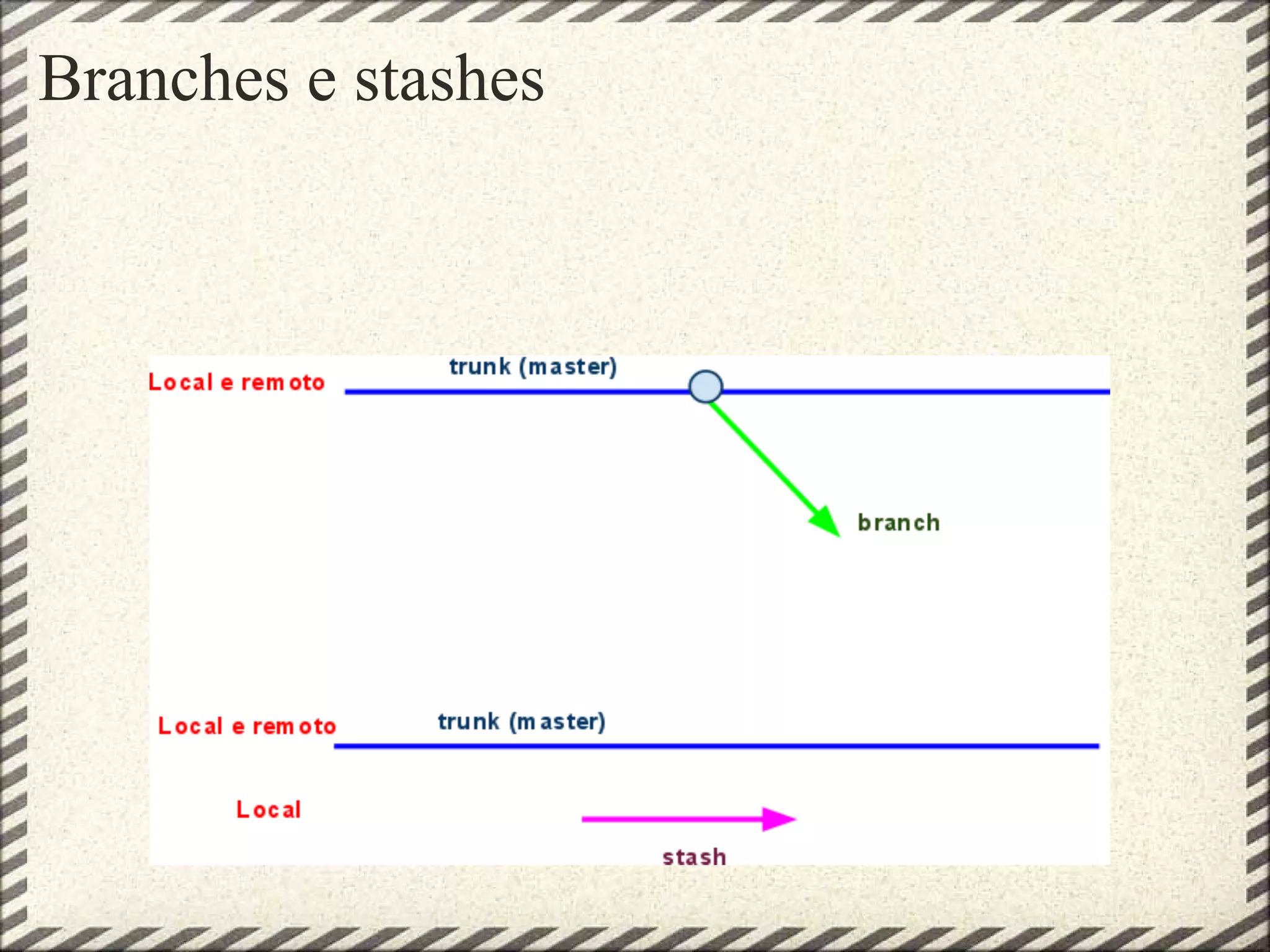 Branches e stashes

Local e remoto

trunk (master)

branch

Local e remoto

trunk (master)

Local

stash